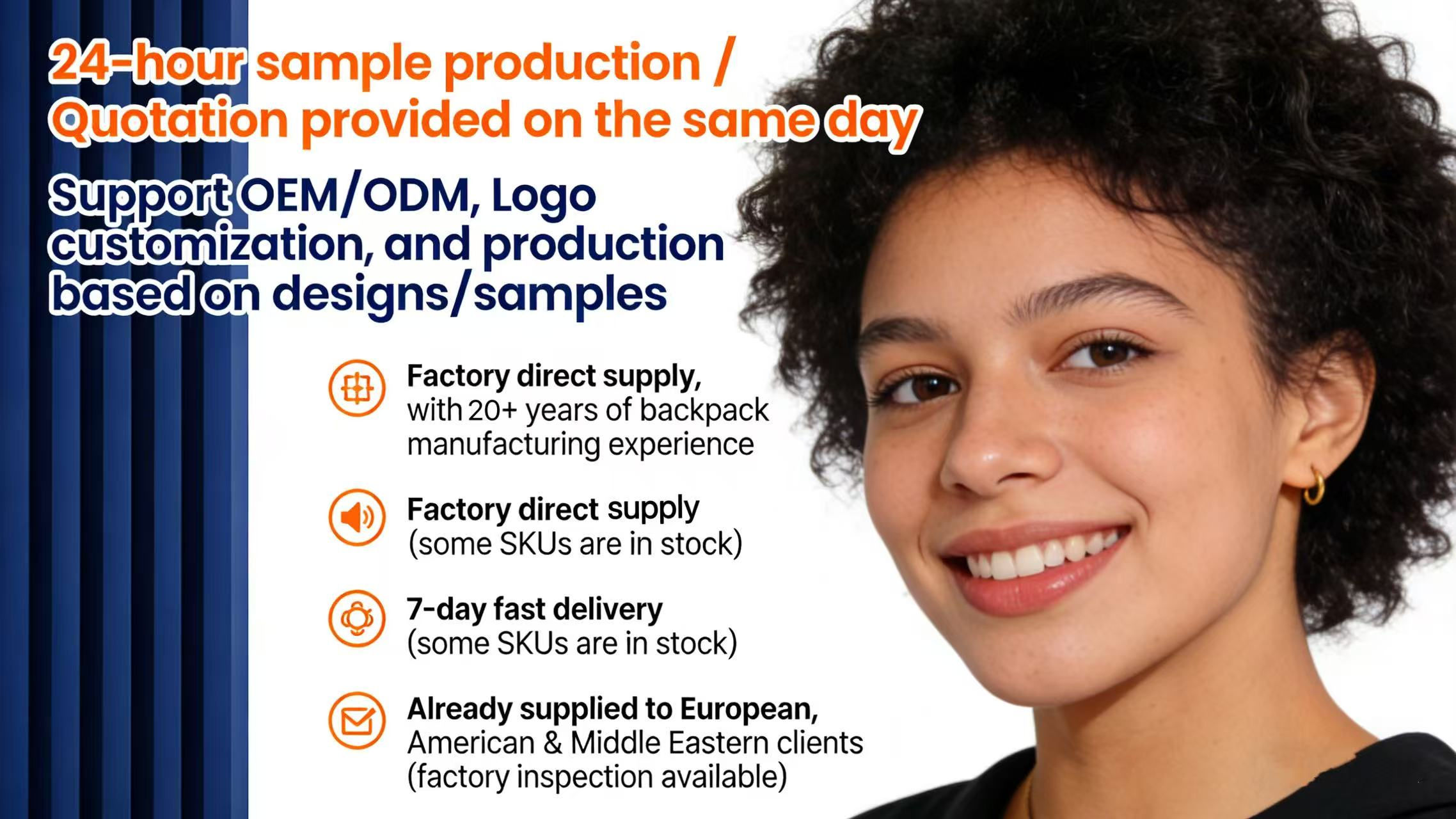 24-hour sample production / Quotation provided on the same day

Support OEM/ODM, Logo customization, and production based on designs/samples

Factory direct supply, with 20+ years of backpack manufacturing experience

Factory direct supply (some SKUs are in stock)

7-day fast delivery (some SKUs are in stock)

Already supplied to European, American & Middle Eastern clients (factory inspection available)